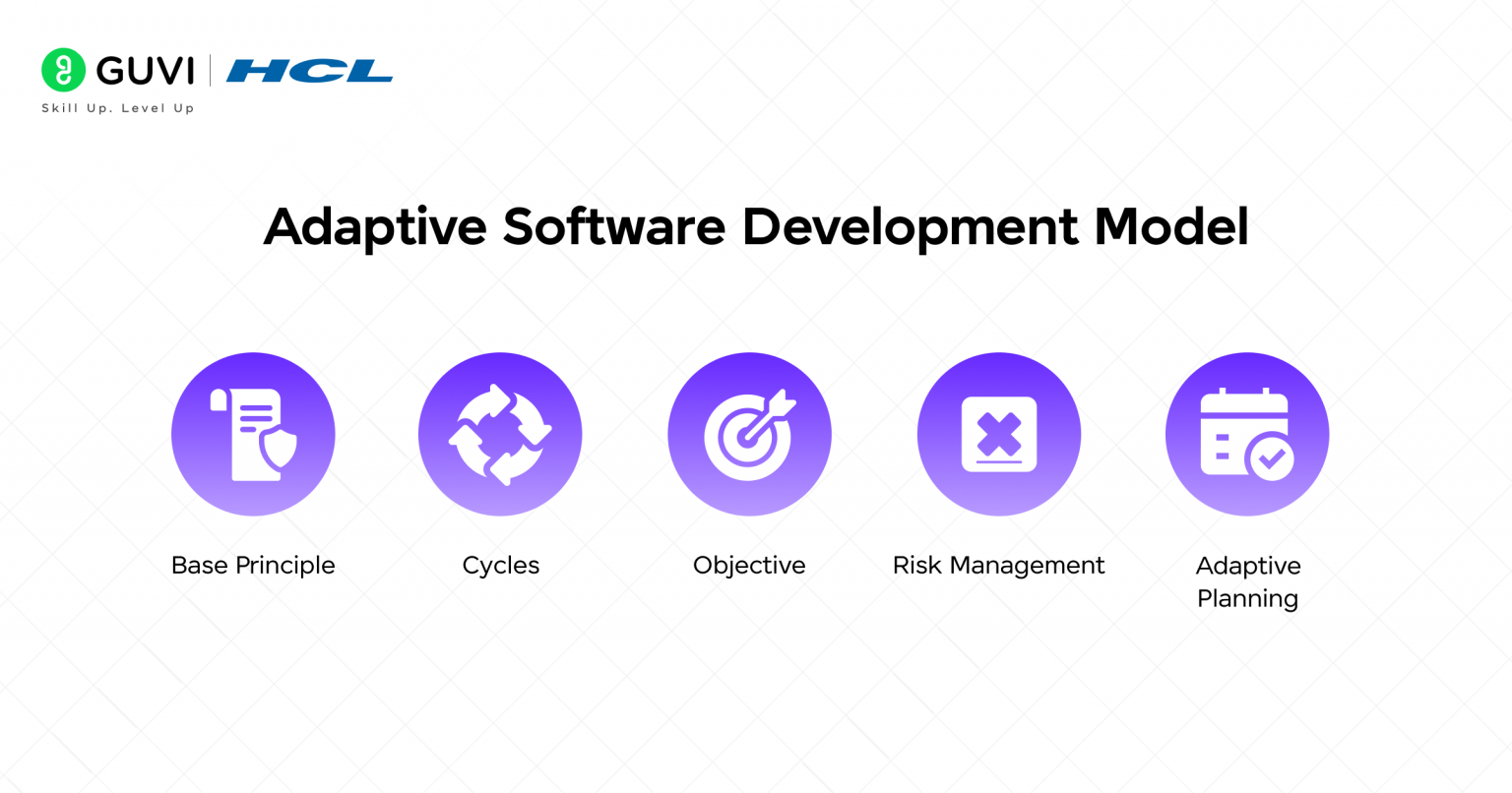 GUVI | HCL
Skill Up. Level Up

Adaptive Software Development Model

Base Principle

Cycles

Objective

Risk Management

Adaptive Planning